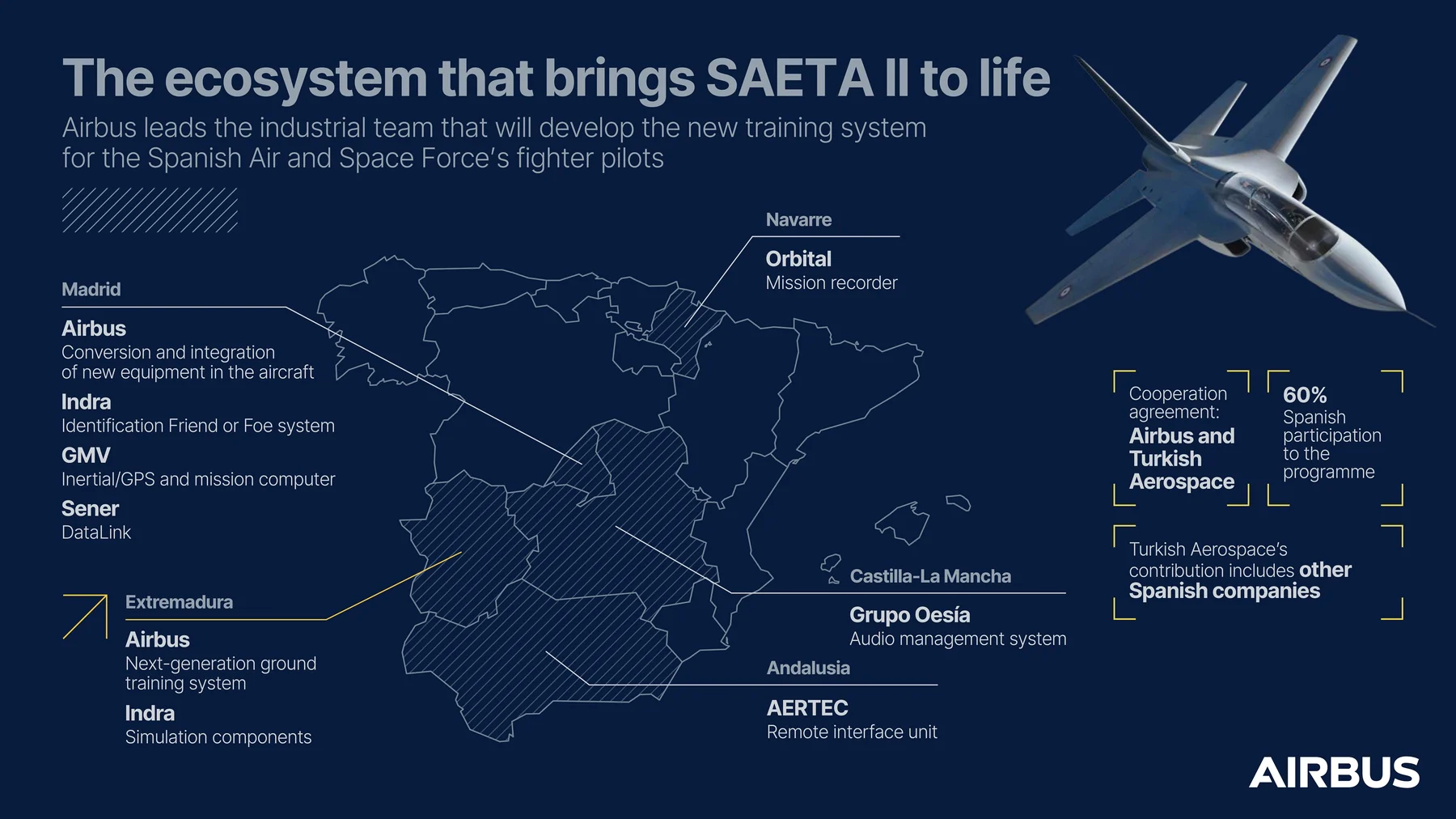 The ecosystem that brings SAETA II to life

Airbus leads the industrial team that will develop the new training system for the Spanish Air and Space Force's fighter pilots

Madrid

Airbus
Conversion and integration of new equipment in the aircraft

Indra
Identification Friend or Foe system

GMV
Inertial/GPS and mission computer

Sener
DataLink

Extremadura

Airbus
Next-generation ground training system

Indra
Simulation components

Navarre

Orbital
Mission recorder

Castilla-La Mancha

Grupo Oesía
Audio management system

Andalusia

AERTEC
Remote interface unit

Cooperation agreement: Airbus and Turkish Aerospace

60% Spanish participation to the programme

Turkish Aerospace's contribution includes other Spanish companies

AIRBUS